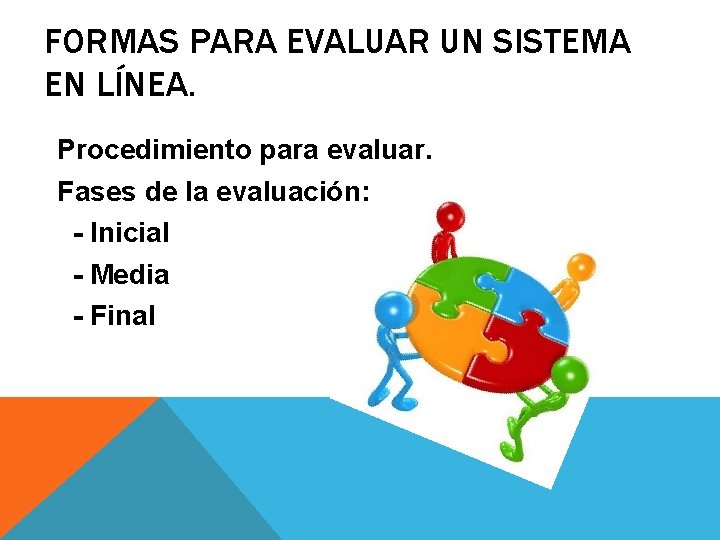 FORMAS PARA EVALUAR UN SISTEMA EN LÍNEA.

Procedimiento para evaluar.

Fases de la evaluación:

- Inicial
- Media
- Final